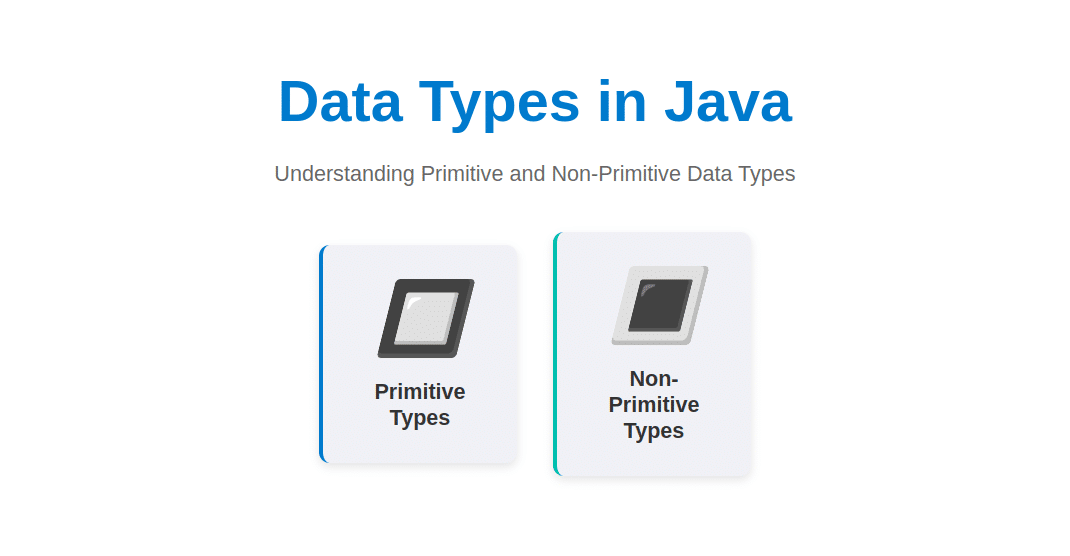 Data Types in Java

Understanding Primitive and Non-Primitive Data Types

Primitive Types

Non-Primitive Types